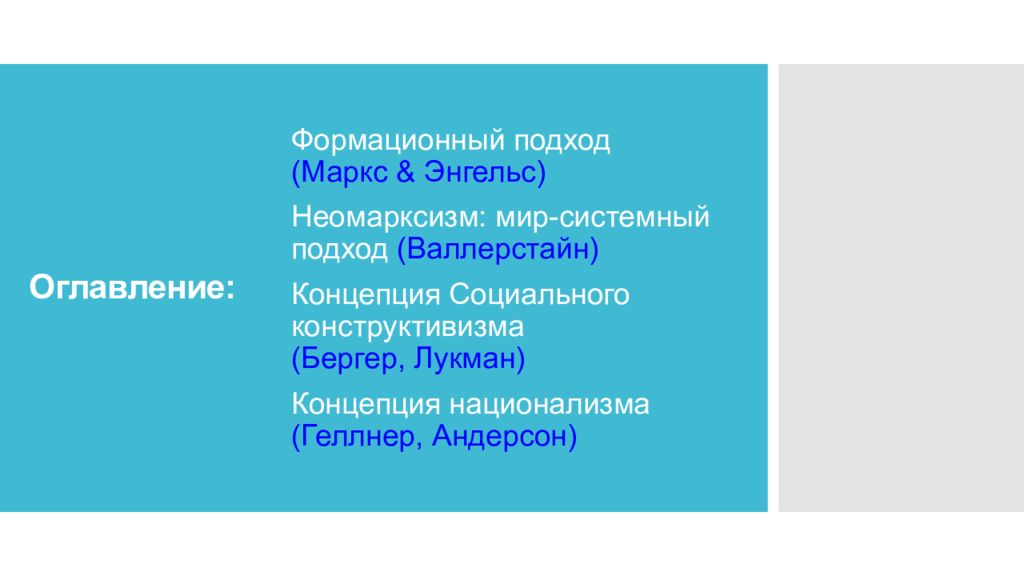 Оглавление:

Формационный подход (Маркс & Энгельс)

Неомарксизм: мир-системный подход (Валлерстайн)

Концепция Социального конструктивизма (Бергер, Лукман)

Концепция национализма (Геллнер, Андерсон)